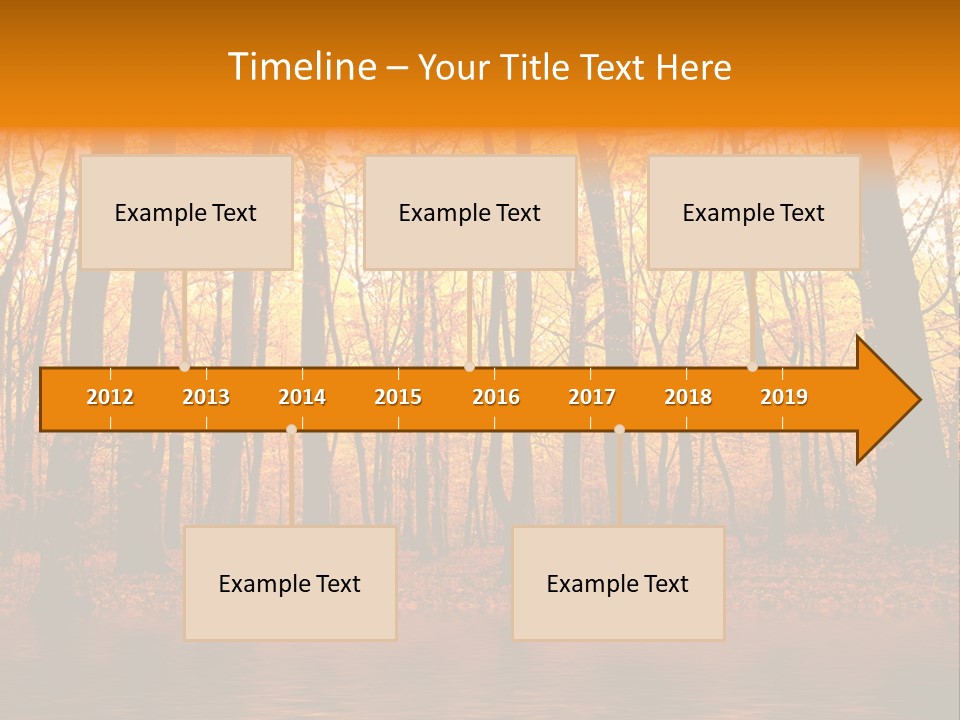 Timeline – Your Title Text Here

Example Text

Example Text

Example Text

2012 2013 2014 2015 2016 2017 2018 2019

Example Text

Example Text